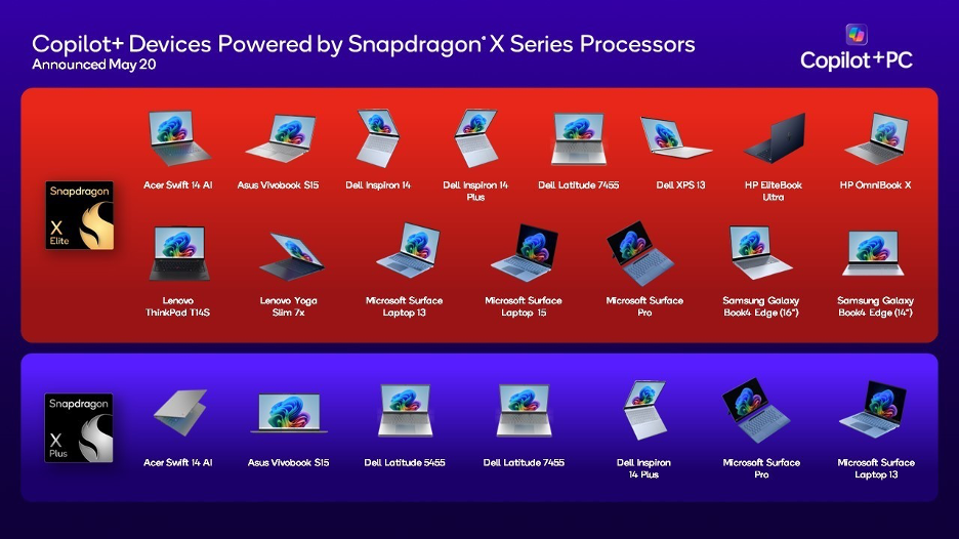 Copilot+ Devices Powered by Snapdragon® X Series Processors
Announced May 20

Copilot+PC

Snapdragon X Elite

Acer Swift 14 AI

Asus Vivobook S15

Dell Inspiron 14

Dell Inspiron 14 Plus

Dell Latitude 7455

Dell XPS 13

HP EliteBook Ultra

HP OmniBook X

Lenovo ThinkPad T14S

Lenovo Yoga Slim 7x

Microsoft Surface Laptop 13

Microsoft Surface Laptop 15

Microsoft Surface Pro

Samsung Galaxy Book4 Edge (16")

Samsung Galaxy Book4 Edge (14")

Snapdragon X Plus

Acer Swift 14 AI

Asus Vivobook S15

Dell Latitude 5455

Dell Latitude 7455

Dell Inspiron 14 Plus

Microsoft Surface Pro

Microsoft Surface Laptop 13